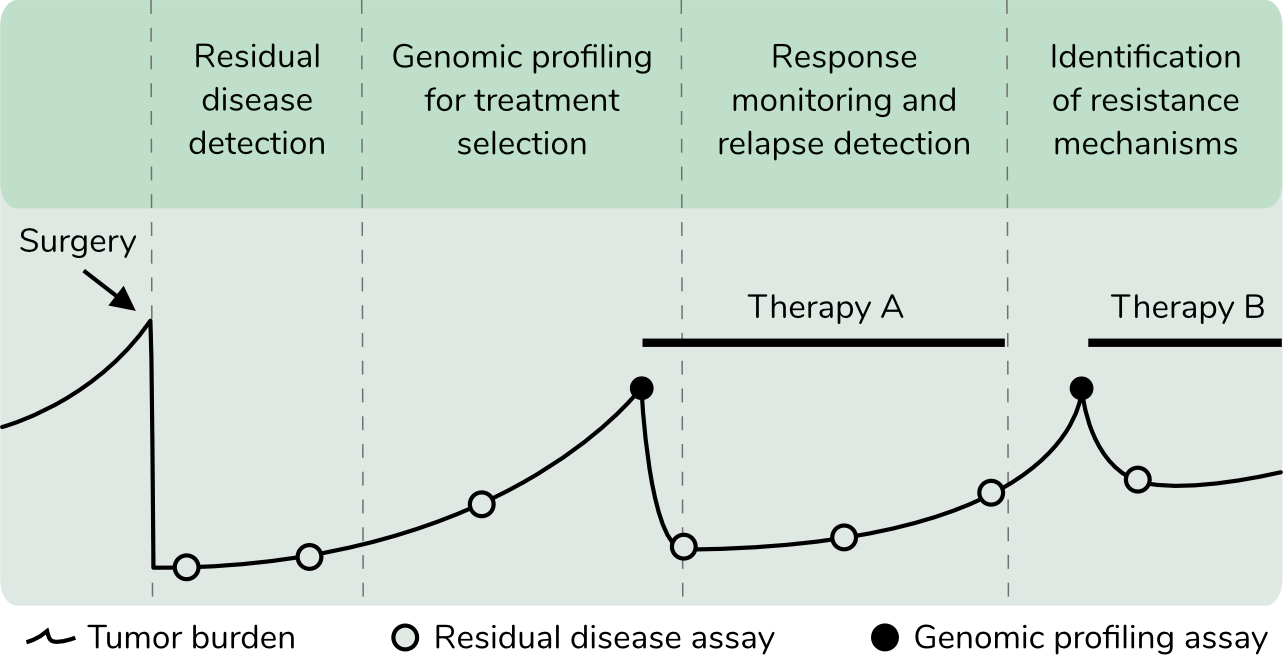 Residual disease detection

Genomic profiling for treatment selection

Response monitoring and relapse detection

Identification of resistance mechanisms

Surgery

Therapy A

Therapy B

Tumor burden

Residual disease assay

Genomic profiling assay